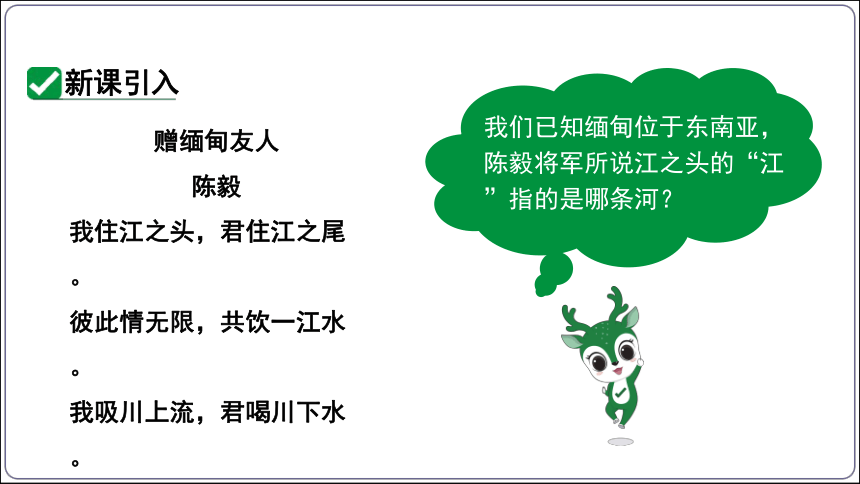 新课引入

赠缅甸友人

陈毅

我住江之头，君住江之尾。

彼此情无限，共饮一江水。

我吸川上流，君喝川下水。

我们已知缅甸位于东南亚，陈毅将军所说江之头的“江”指的是哪条河？